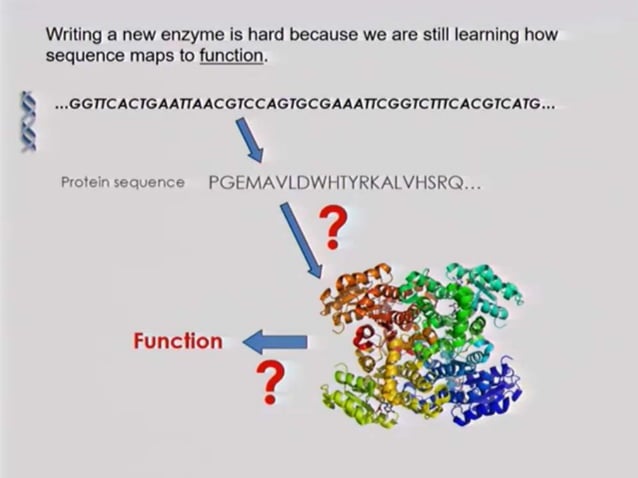 Writing a new enzyme is hard because we are still learning how sequence maps to function.

...GGTTCACTGAATTAACGTCCAGTGCGAAATTCGGTCTTTCACGTCATG...

Protein sequence PGEMAVLDWHTYRKALVHSRQ...

?

Function

?